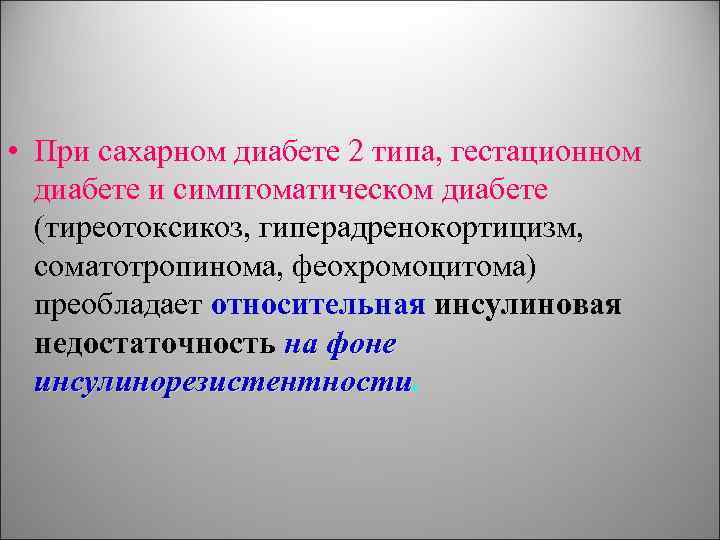 • При сахарном диабете 2 типа, гестационном диабете и симптоматическом диабете (тиреотоксикоз, гиперадренокортицизм, соматотропинома, феохромоцитома) преобладает относительная инсулиновая недостаточность на фоне инсулинорезистентности.